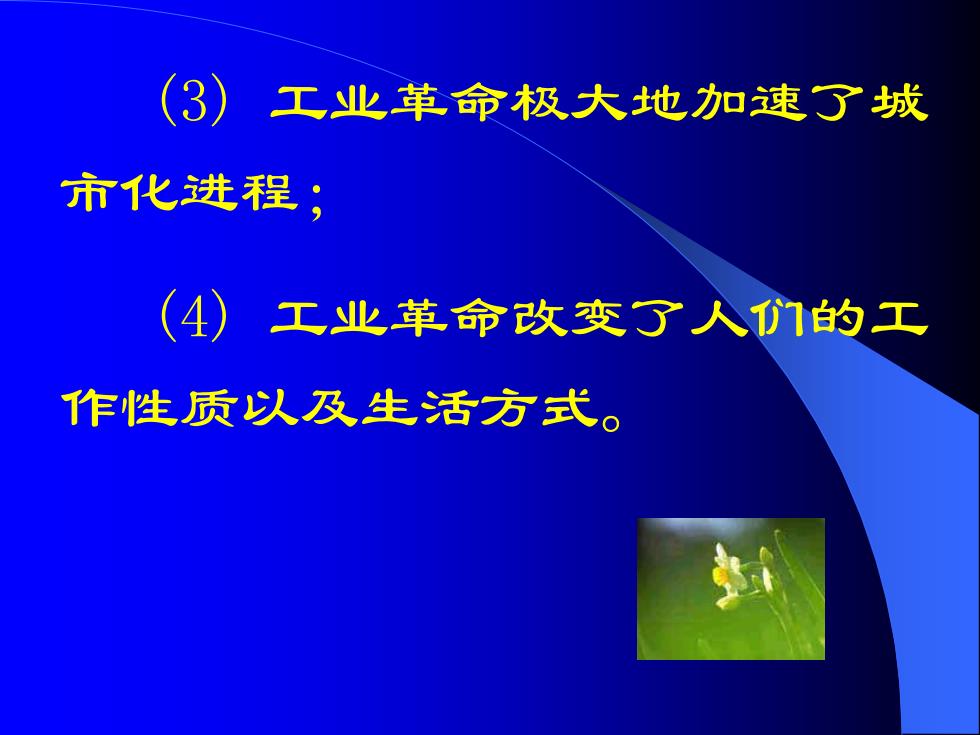 (3) 工业革命极大地加速了城市化进程;

(4) 工业革命改变了人们的工作性质以及生活方式。